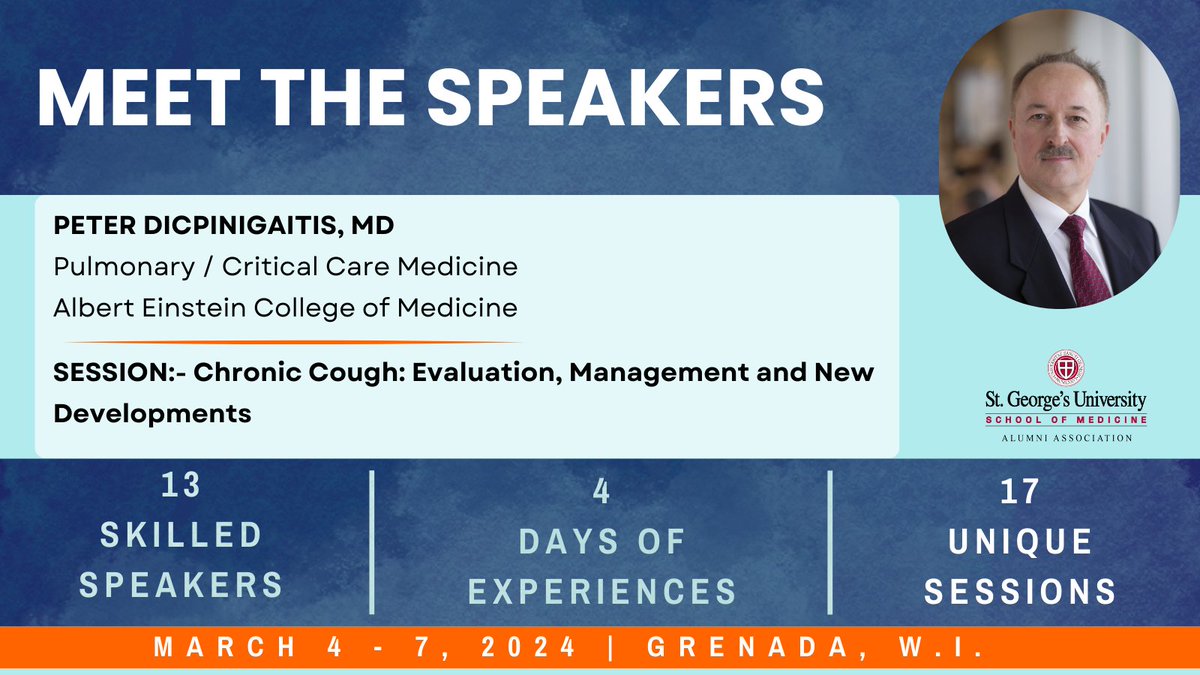 MEET THE SPEAKERS

PETER DICPINIGAITIS, MD
Pulmonary / Critical Care Medicine
Albert Einstein College of Medicine

SESSION:- Chronic Cough: Evaluation, Management and New Developments

St. George's University
SCHOOL OF MEDICINE
ALUMNI ASSOCIATION

13
SKILLED
SPEAKERS

4
DAYS OF
EXPERIENCES

17
UNIQUE
SESSIONS

MARCH 4 - 7, 2024 | GRENADA, W.I.